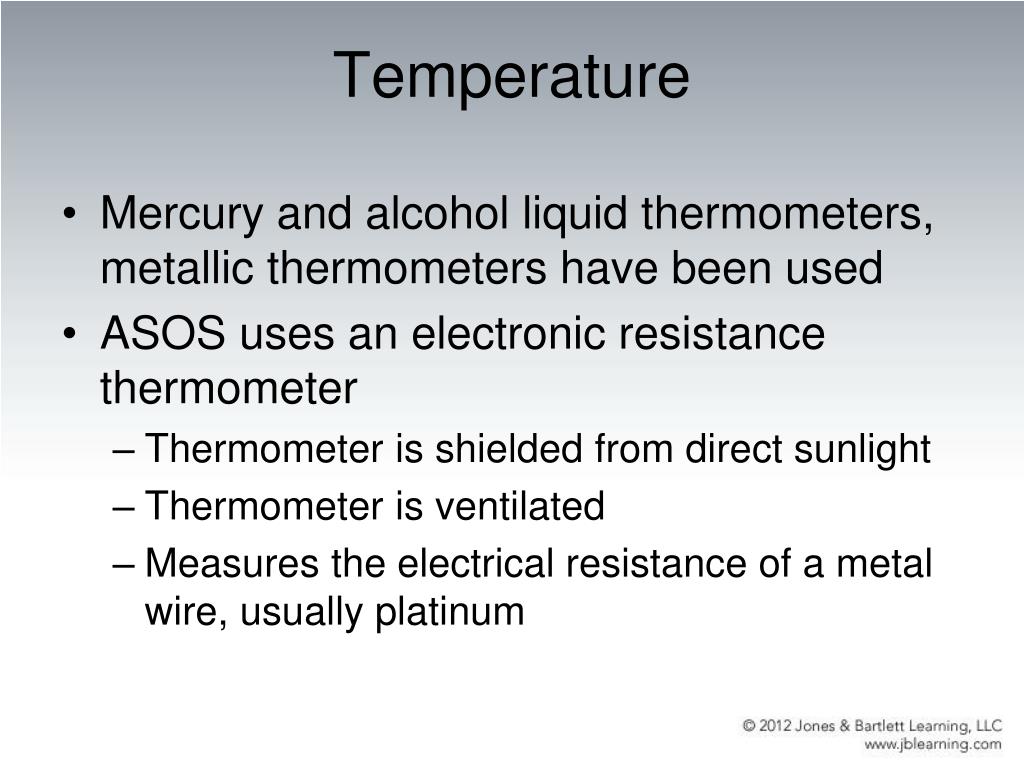 Temperature

• Mercury and alcohol liquid thermometers, metallic thermometers have been used
• ASOS uses an electronic resistance thermometer
– Thermometer is shielded from direct sunlight
– Thermometer is ventilated
– Measures the electrical resistance of a metal wire, usually platinum

© 2012 Jones & Bartlett Learning, LLC
www.jblearning.com